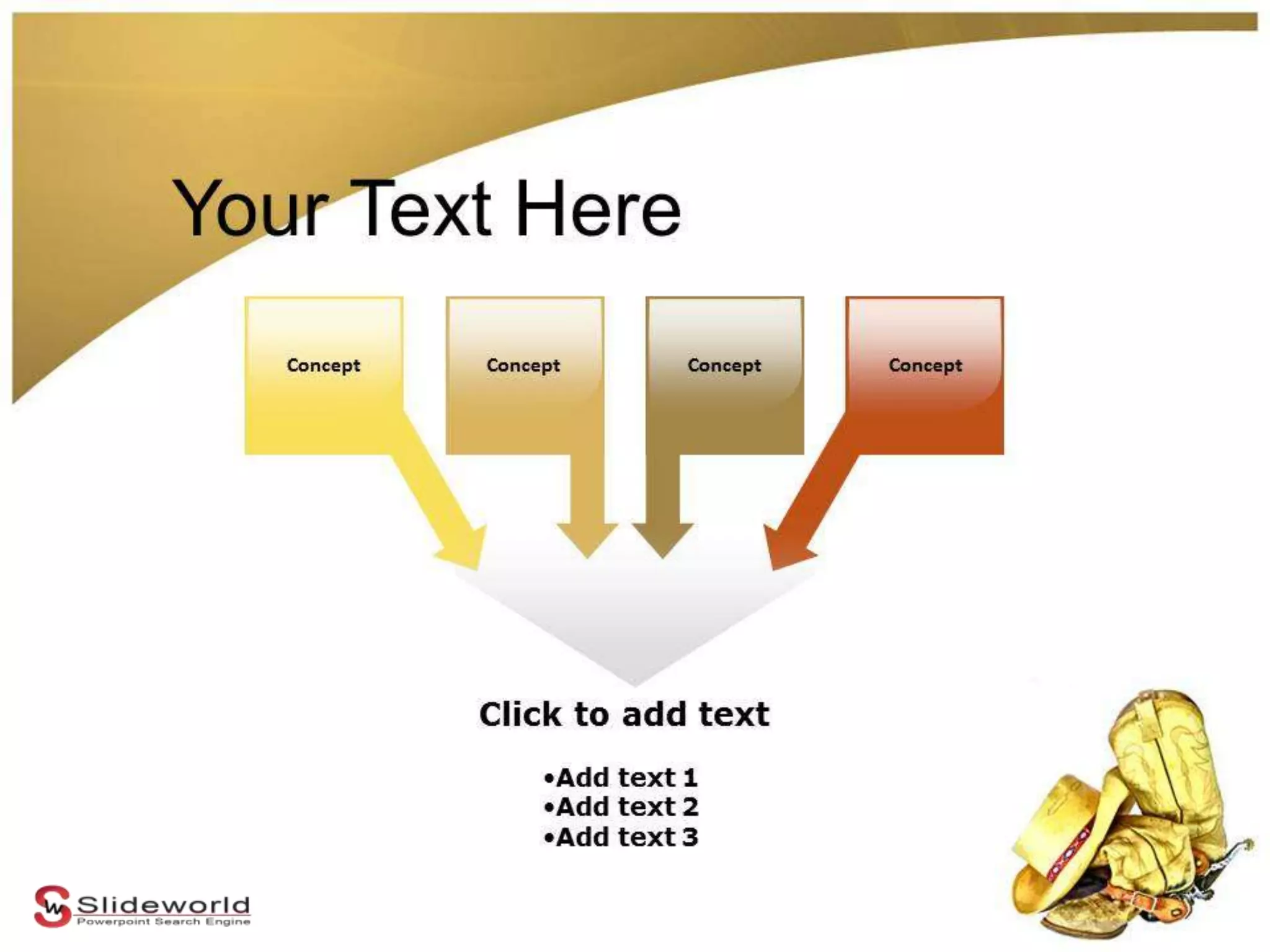 Your Text Here

Concept

Concept

Concept

Concept

Click to add text

•Add text 1
•Add text 2
•Add text 3

Slideworld
Powerpoint Search Engine